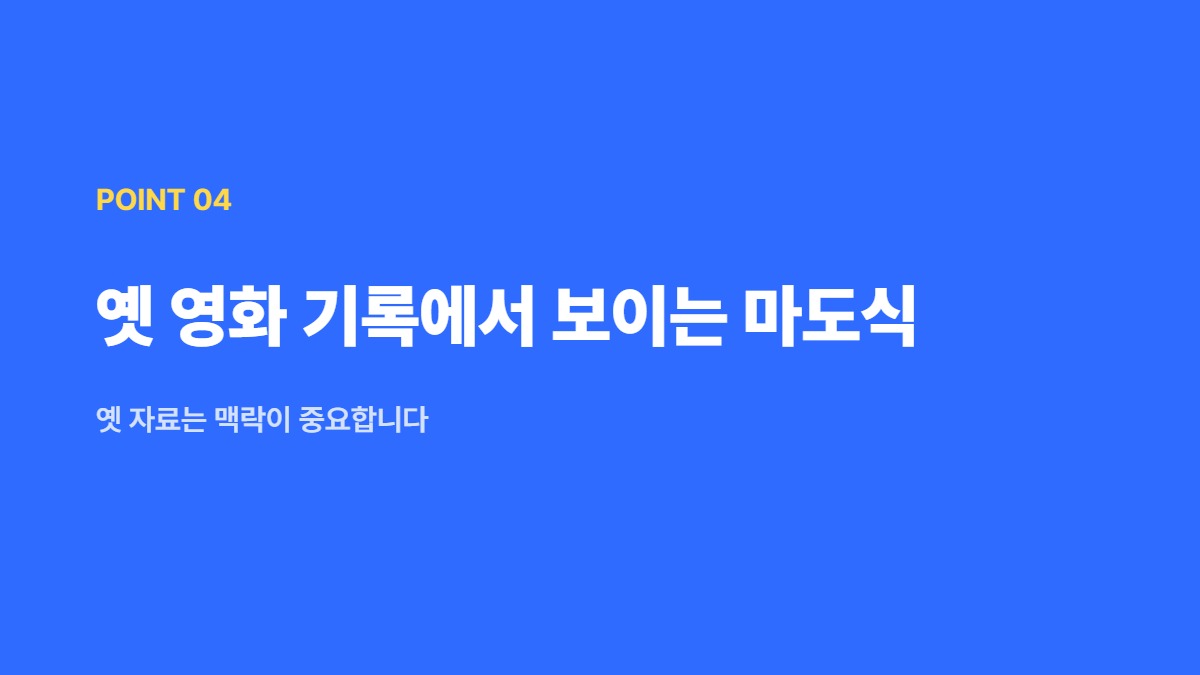 POINT 04

옛 영화 기록에서 보이는 마도식

옛 자료는 맥락이 중요합니다